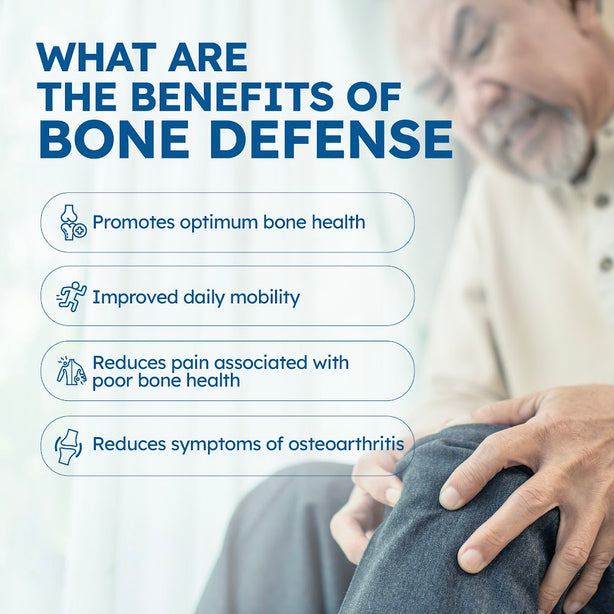 WHAT ARE THE BENEFITS OF BONE DEFENSE

Promotes optimum bone health

Improved daily mobility

Reduces pain associated with poor bone health

Reduces symptoms of osteoarthritis